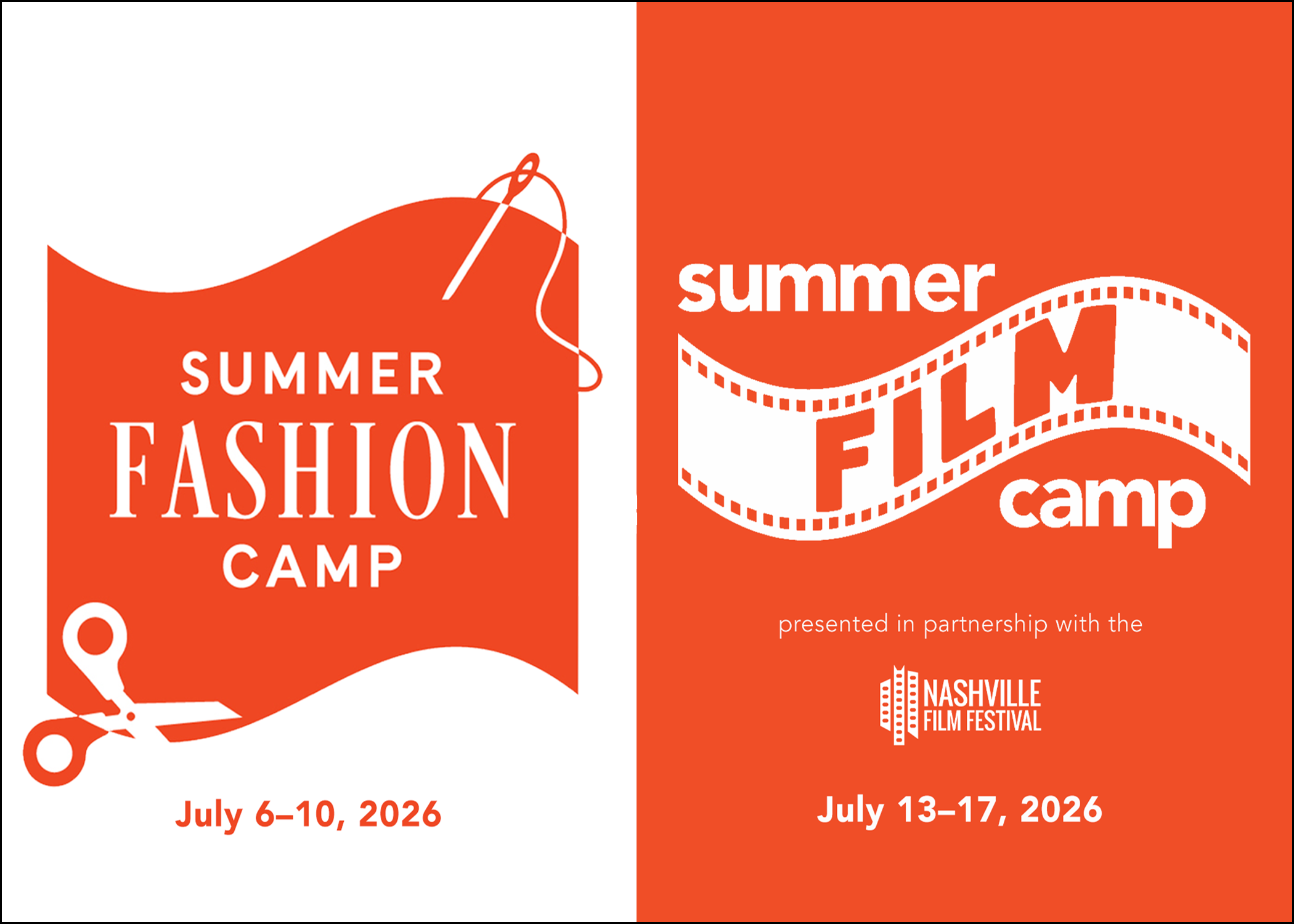 SUMMER
FASHION
CAMP

July 6–10, 2026

summer
FILM
camp

presented in partnership with the

NASHVILLE
FILM FESTIVAL

July 13–17, 2026